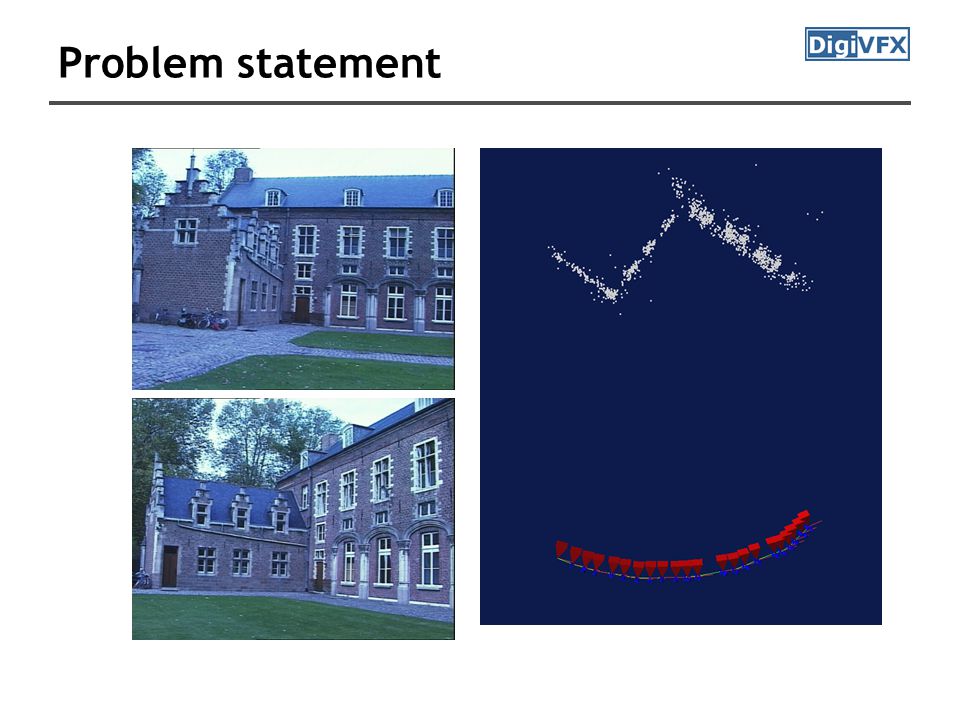 Problem statement

DigiVFX